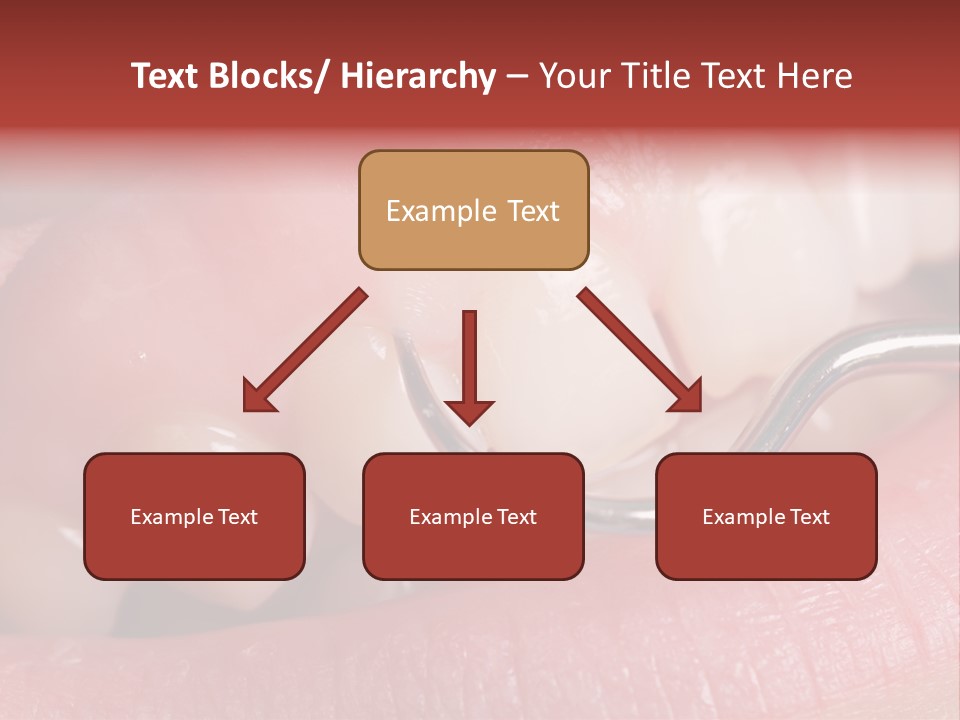 Text Blocks/ Hierarchy – Your Title Text Here

Example Text

Example Text

Example Text

Example Text